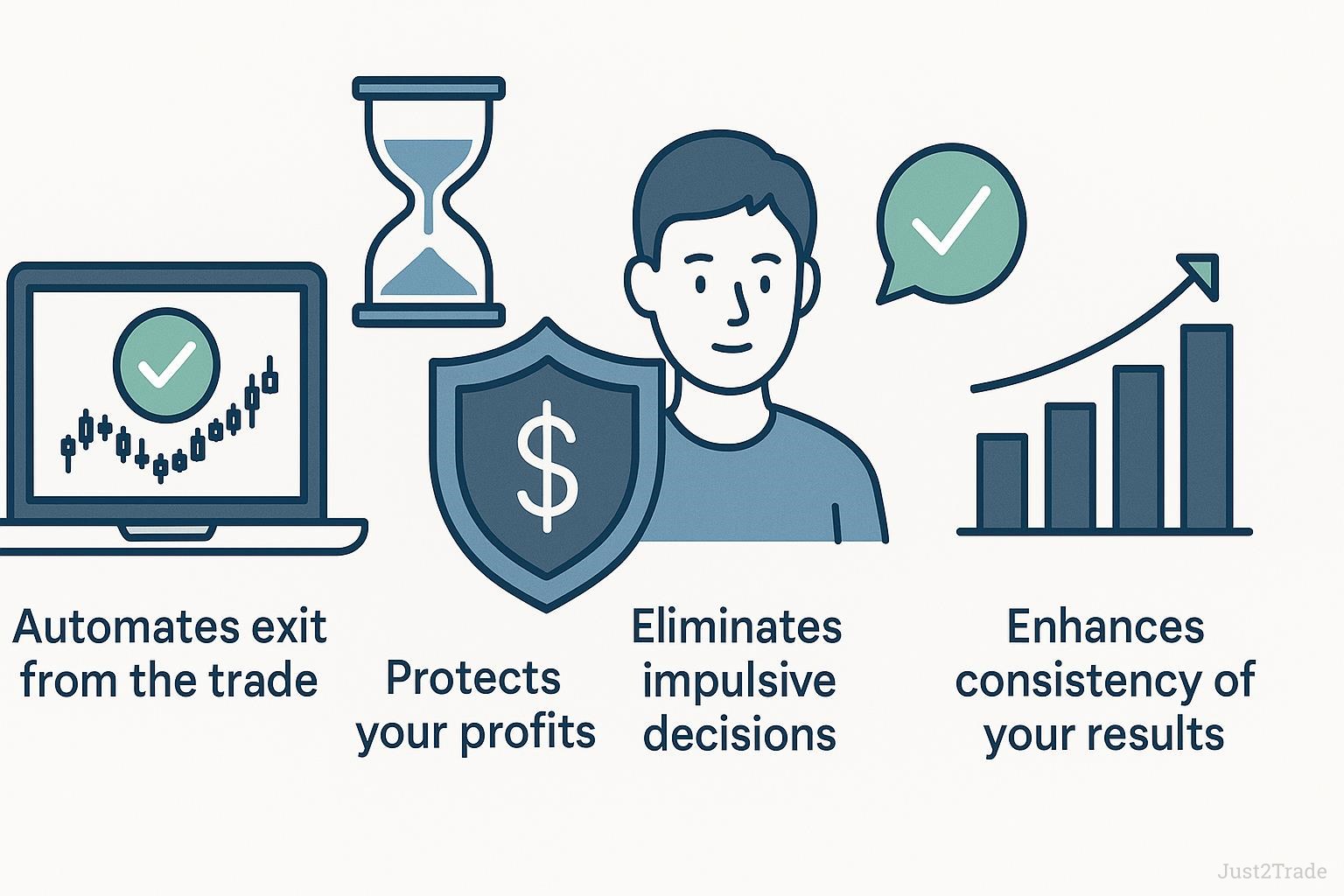 $

Automates exit from the trade

Protects your profits

Eliminates impulsive decisions

Enhances consistency of your results

Just2Trade